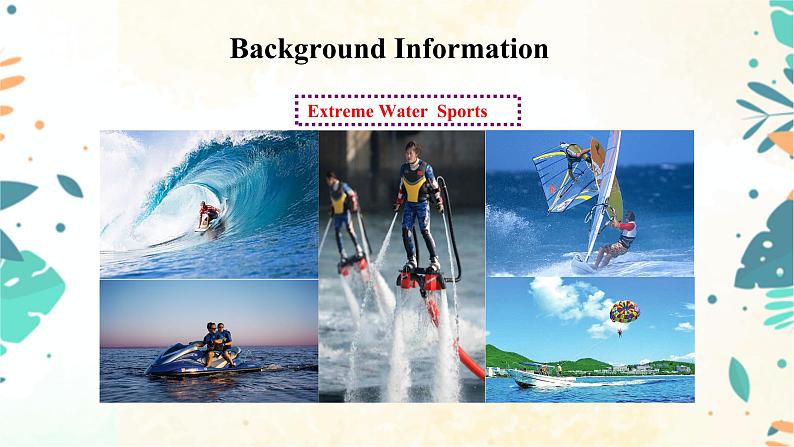 Background Information

Extreme Water  Sports